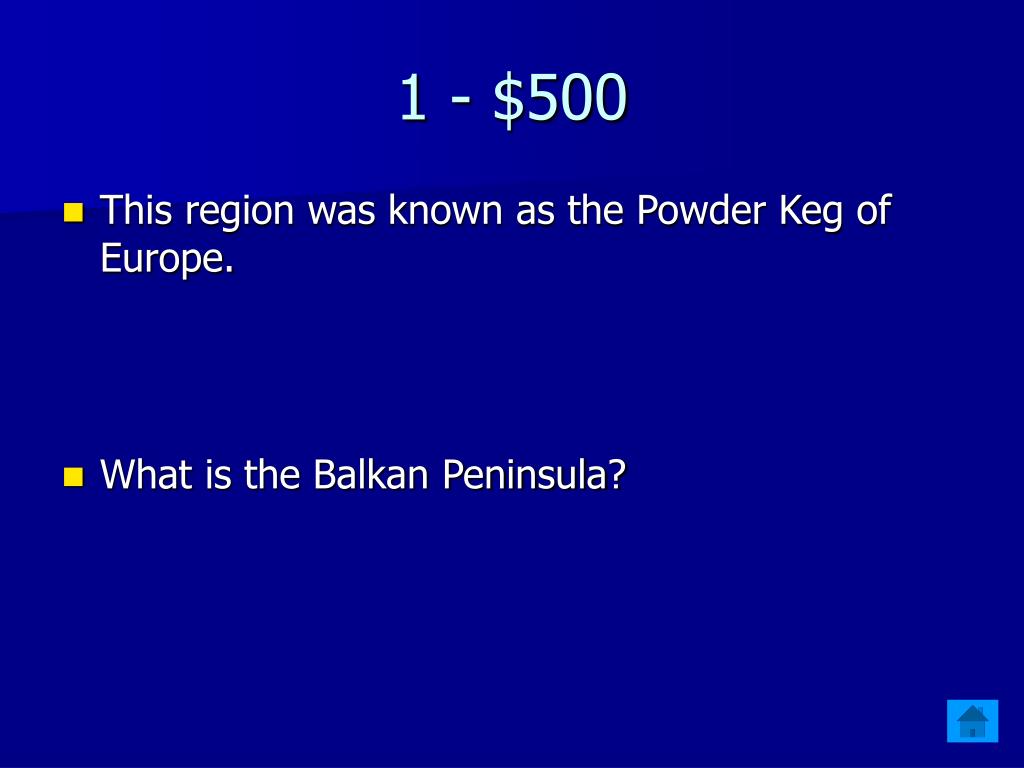 1 - \$500

This region was known as the Powder Keg of Europe.

What is the Balkan Peninsula?